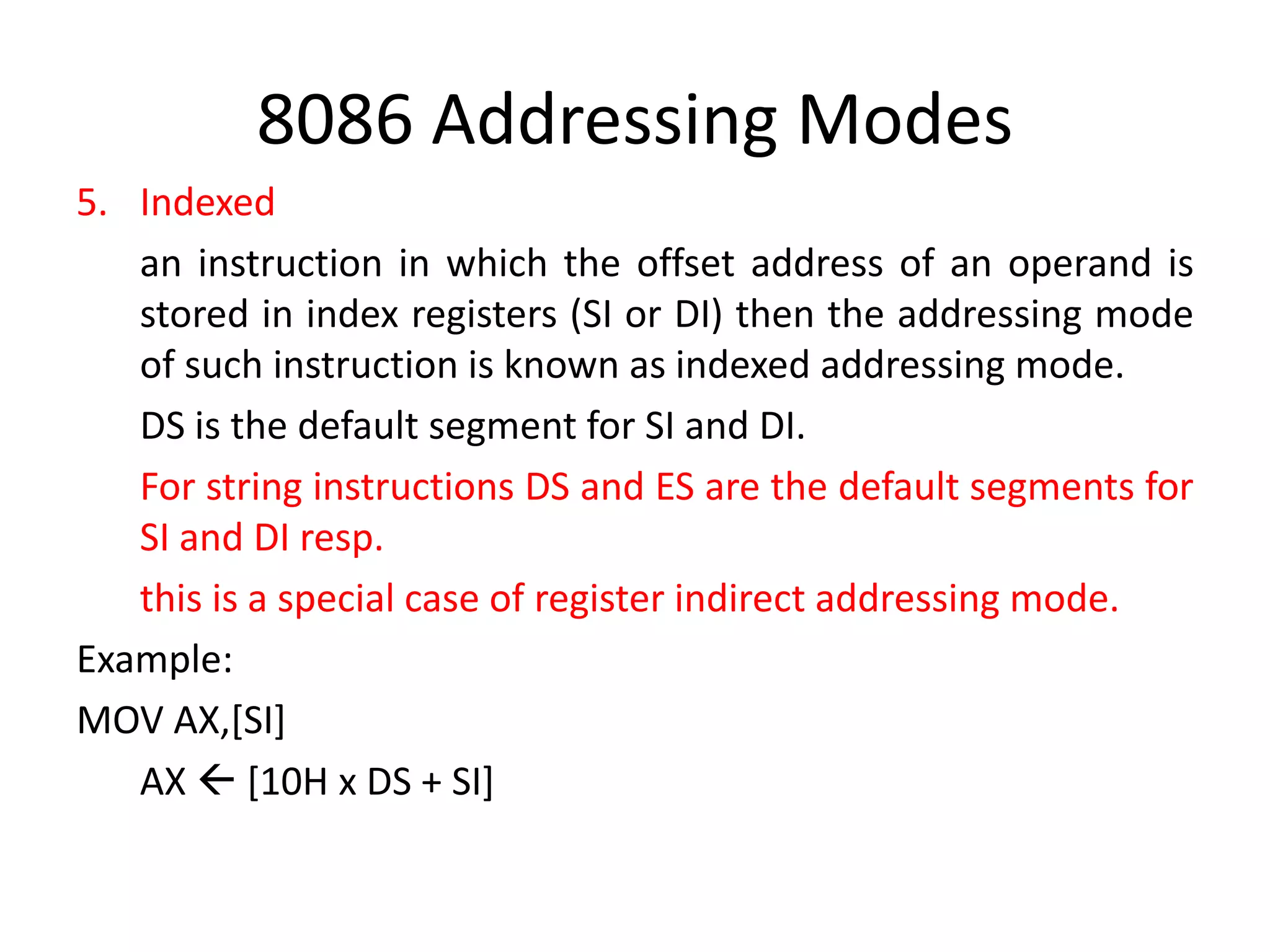 8086 Addressing Modes

5. Indexed

an instruction in which the offset address of an operand is stored in index registers (SI or DI) then the addressing mode of such instruction is known as indexed addressing mode.

DS is the default segment for SI and DI.

For string instructions DS and ES are the default segments for SI and DI resp.

this is a special case of register indirect addressing mode.

Example:

MOV AX,[SI]

AX ← [10H x DS + SI]